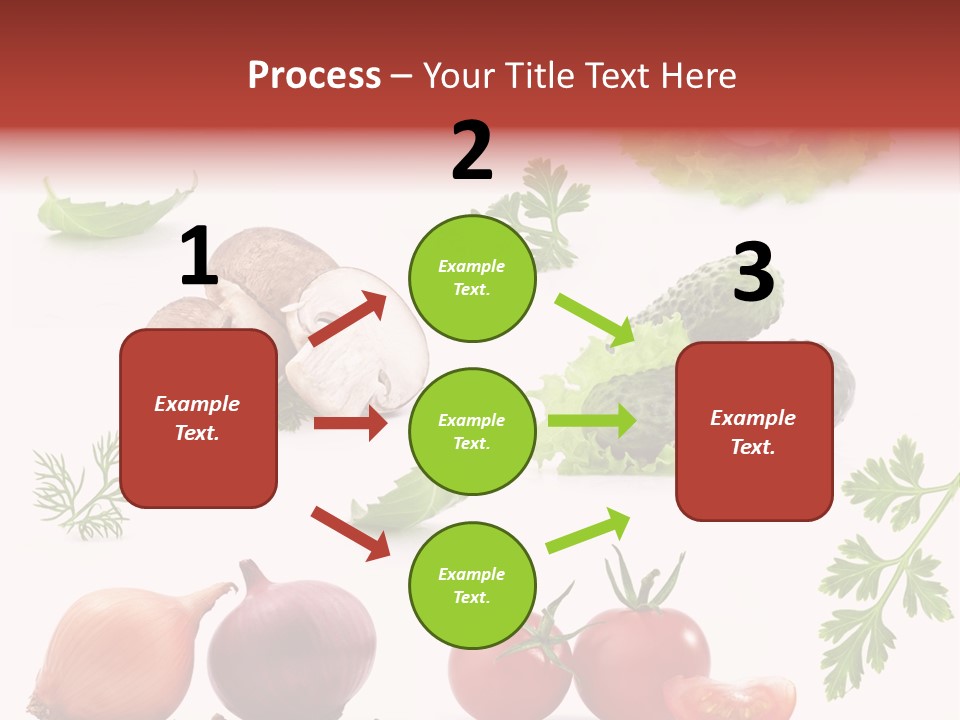 Process – Your Title Text Here

1

Example Text.

2

Example Text.

Example Text.

Example Text.

3

Example Text.